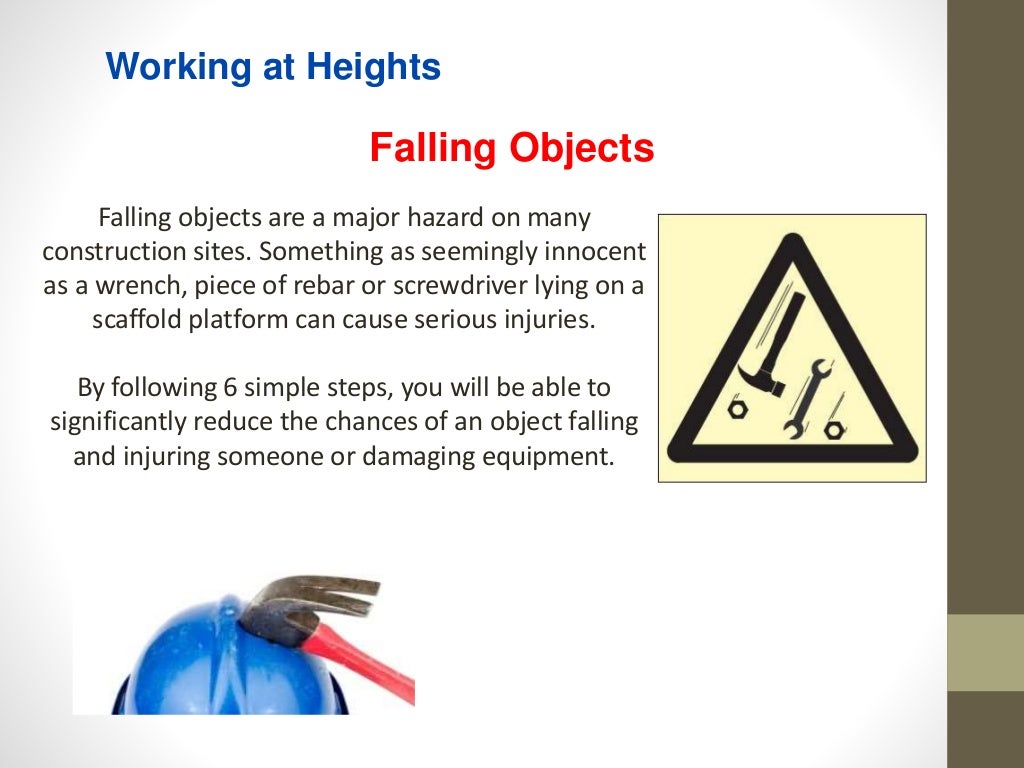 Working at Heights

Falling Objects

Falling objects are a major hazard on many construction sites. Something as seemingly innocent as a wrench, piece of rebar or screwdriver lying on a scaffold platform can cause serious injuries.

By following 6 simple steps, you will be able to significantly reduce the chances of an object falling and injuring someone or damaging equipment.